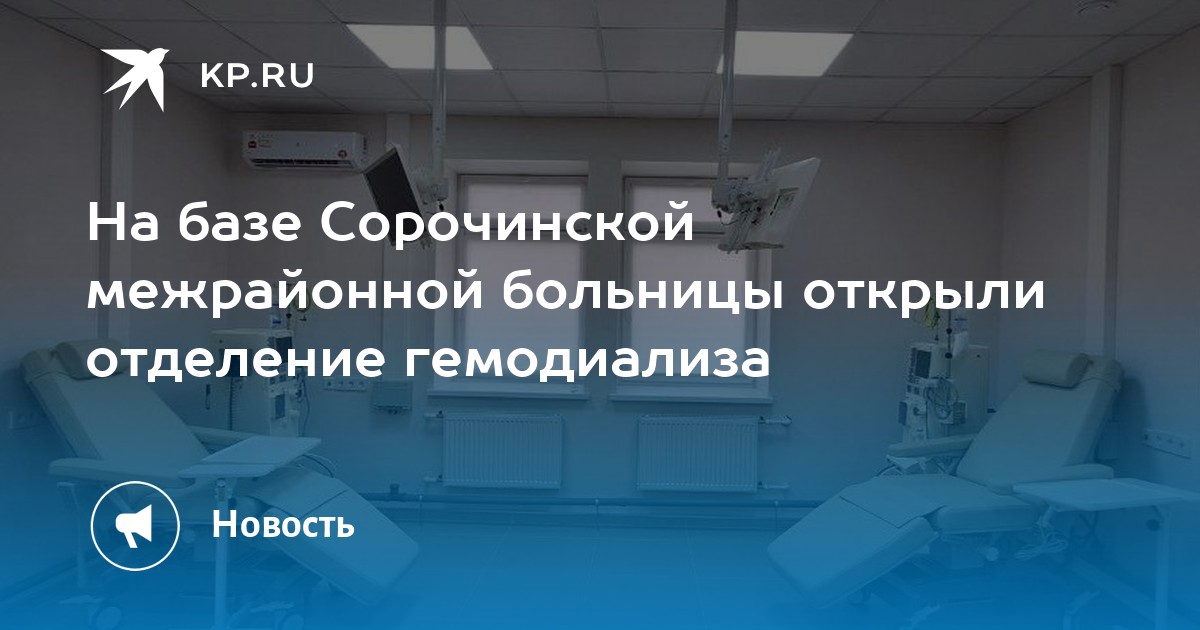 KP.RU

На базе Сорочинской межрайонной больницы открыли отделение гемодиализа

Новость